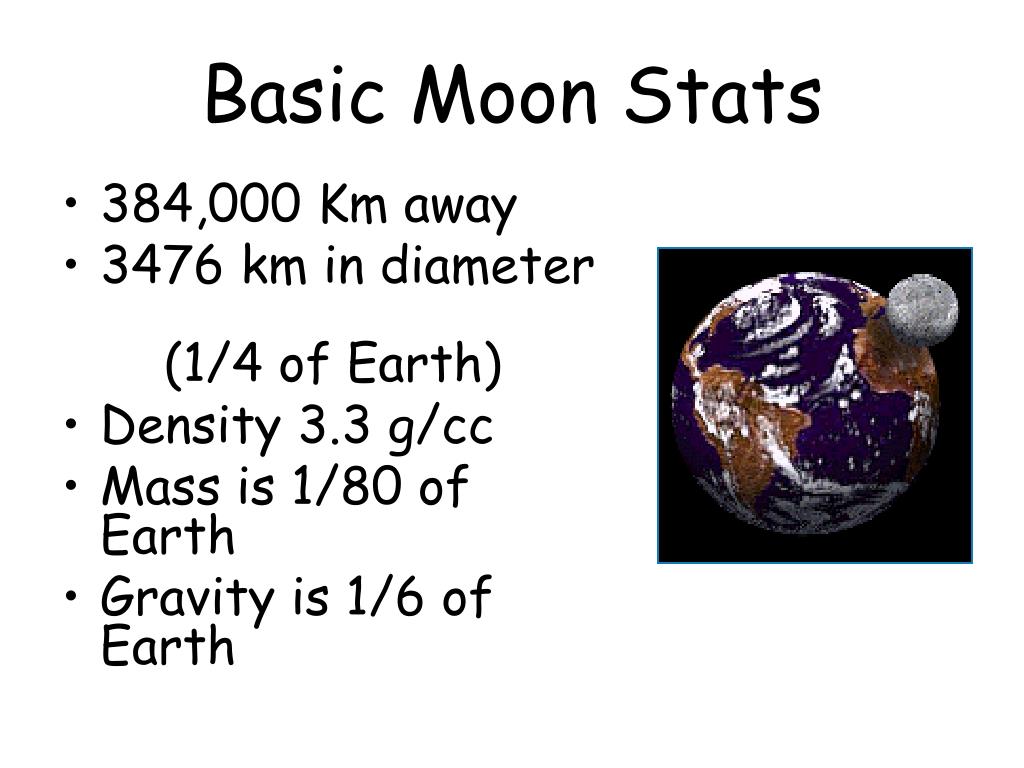 Basic Moon Stats

• 384,000 Km away
• 3476 km in diameter

(1/4 of Earth)
• Density 3.3 g/cc
• Mass is 1/80 of Earth
• Gravity is 1/6 of Earth